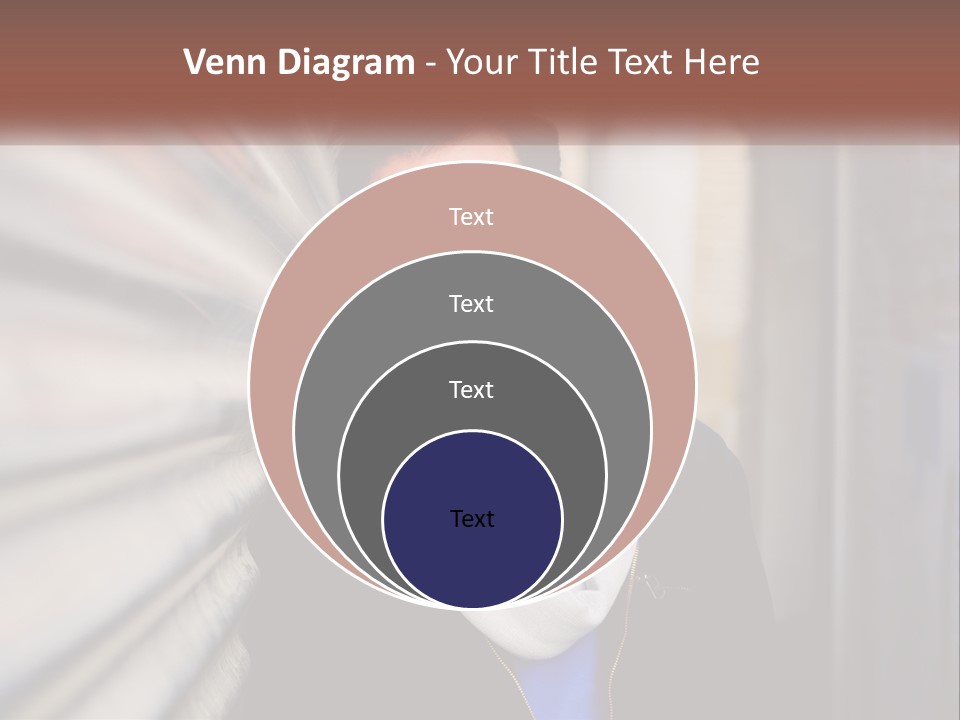 Venn Diagram - Your Title Text Here

Text

Text

Text

Text